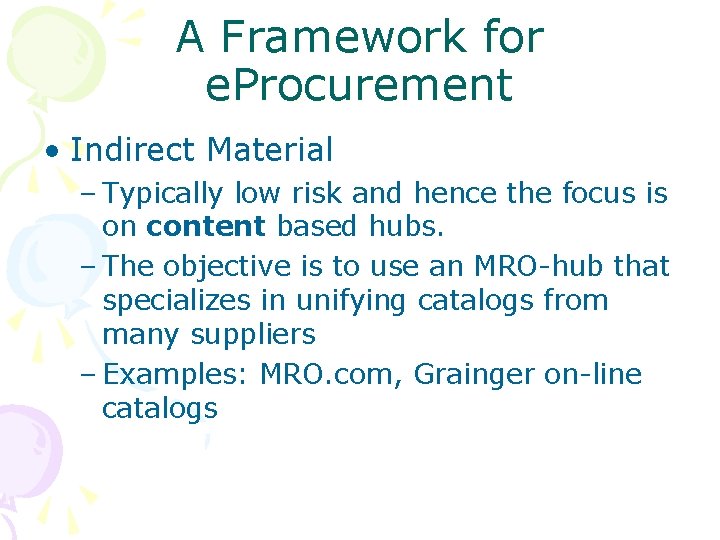 A Framework for eProcurement

• Indirect Material

- Typically low risk and hence the focus is on content based hubs.

- The objective is to use an MRO-hub that specializes in unifying catalogs from many suppliers

- Examples: MRO.com, Grainger on-line catalogs